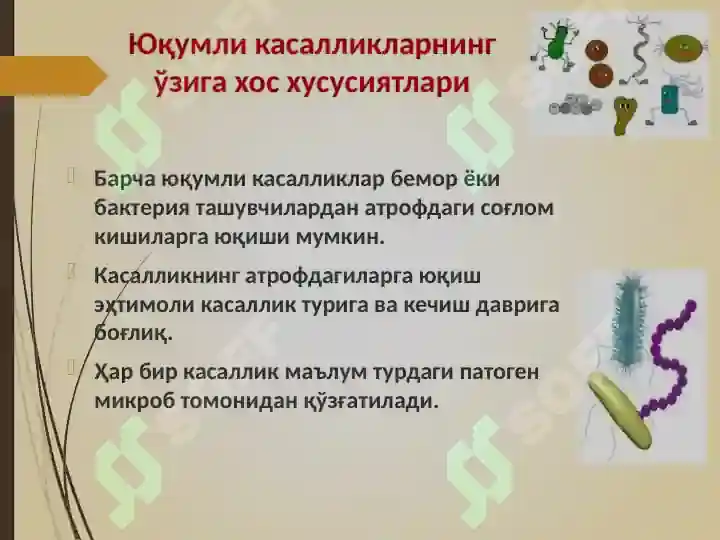 Юқумли касалликларнинг ўзига хос хусусиятлари

Барча юқумли касалликлар бемор ёки бактерия ташувчилардан атрофдаги соғлом кишиларга юқиши мумкин.

Касалликнинг атрофдагиларга юқиш эҳтимоли касаллик турига ва кечиш даврига боғлиқ.

Ҳар бир касаллик маълум турдаги патоген микроб томонидан қўзғатилади.